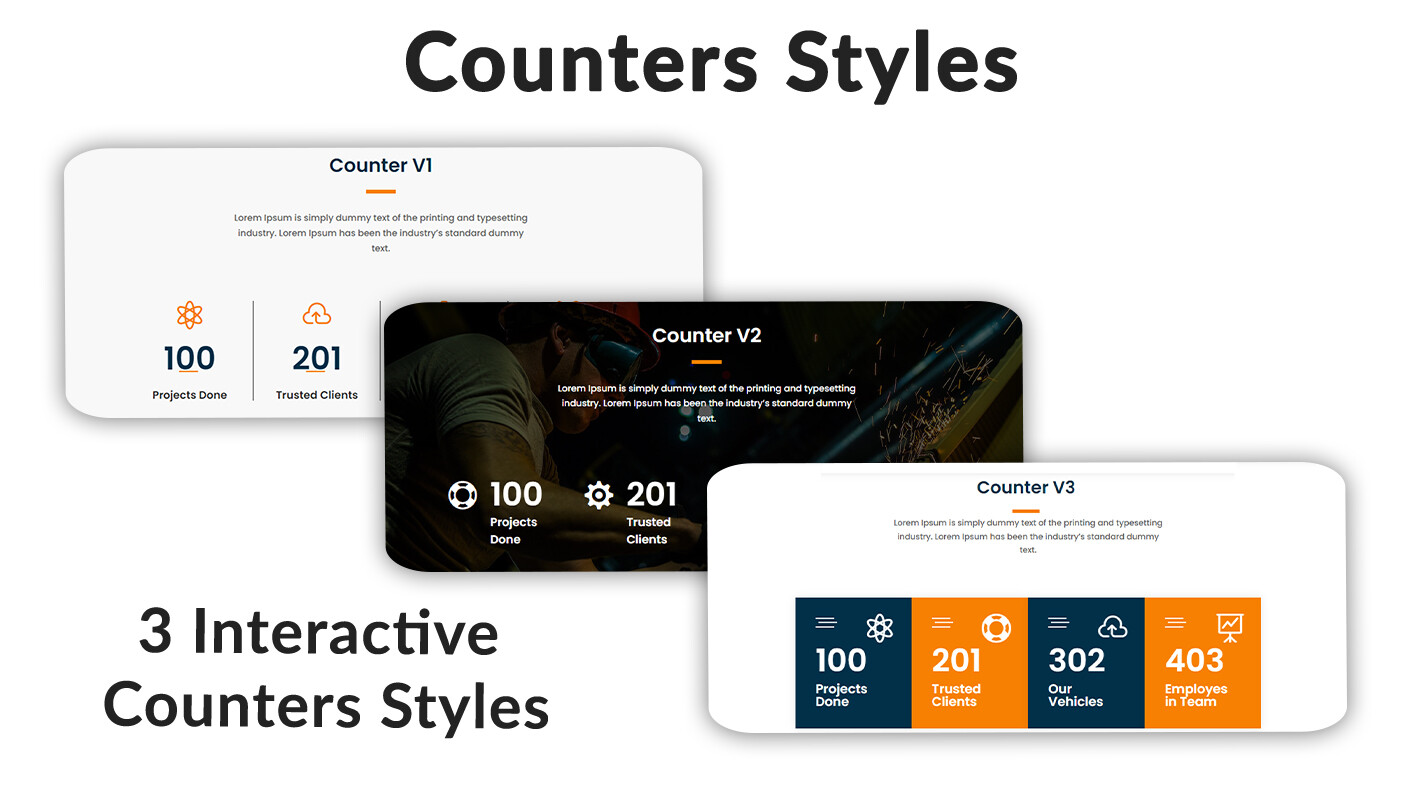 Counters Styles

Counter V1

Lorem Ipsum is simply dummy text of the printing and typesetting industry. Lorem Ipsum has been the industry's standard dummy text.

100
Projects Done

201
Trusted Clients

Counter V2

Lorem Ipsum is simply dummy text of the printing and typesetting industry. Lorem Ipsum has been the industry's standard dummy text.

100
Projects Done

201
Trusted Clients

Counter V3

Lorem Ipsum is simply dummy text of the printing and typesetting industry. Lorem Ipsum has been the industry's standard dummy text.

100
Projects Done

201
Trusted Clients

302
Our Vehicles

403
Employes in Team

3 Interactive Counters Styles